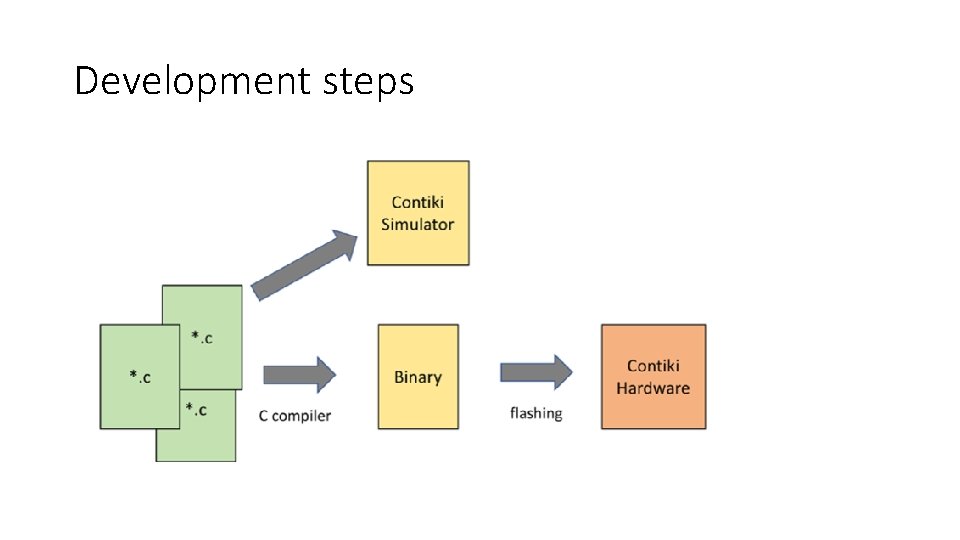 Development steps

Contiki Simulator

*.c

*.c

*.c

C compiler

Binary

flashing

Contiki Hardware